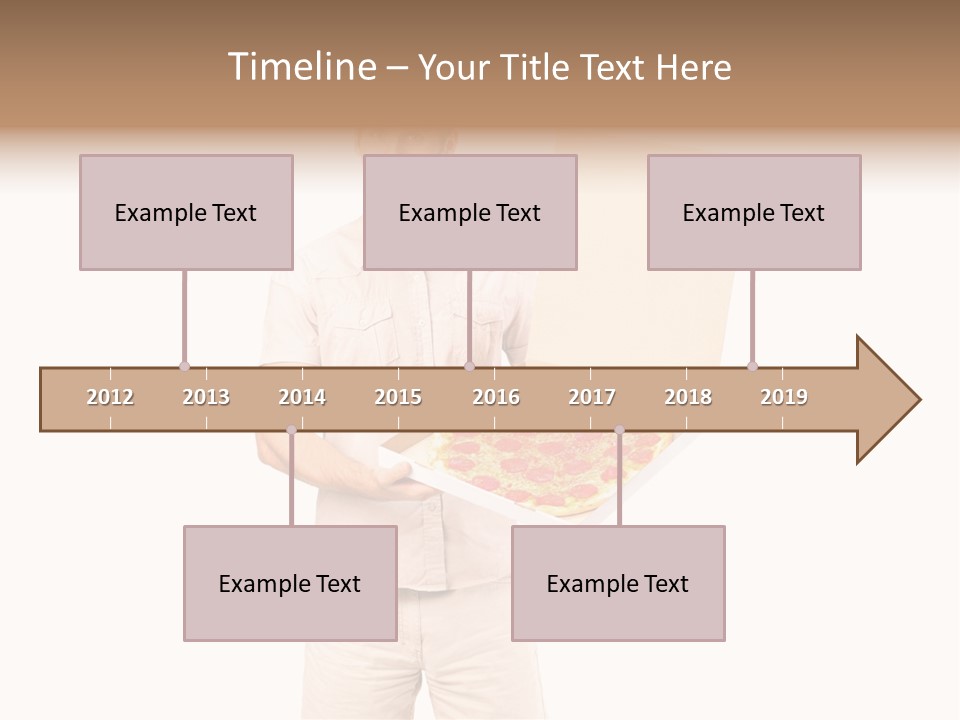 Timeline – Your Title Text Here

Example Text

Example Text

Example Text

2012 2013 2014 2015 2016 2017 2018 2019

Example Text

Example Text